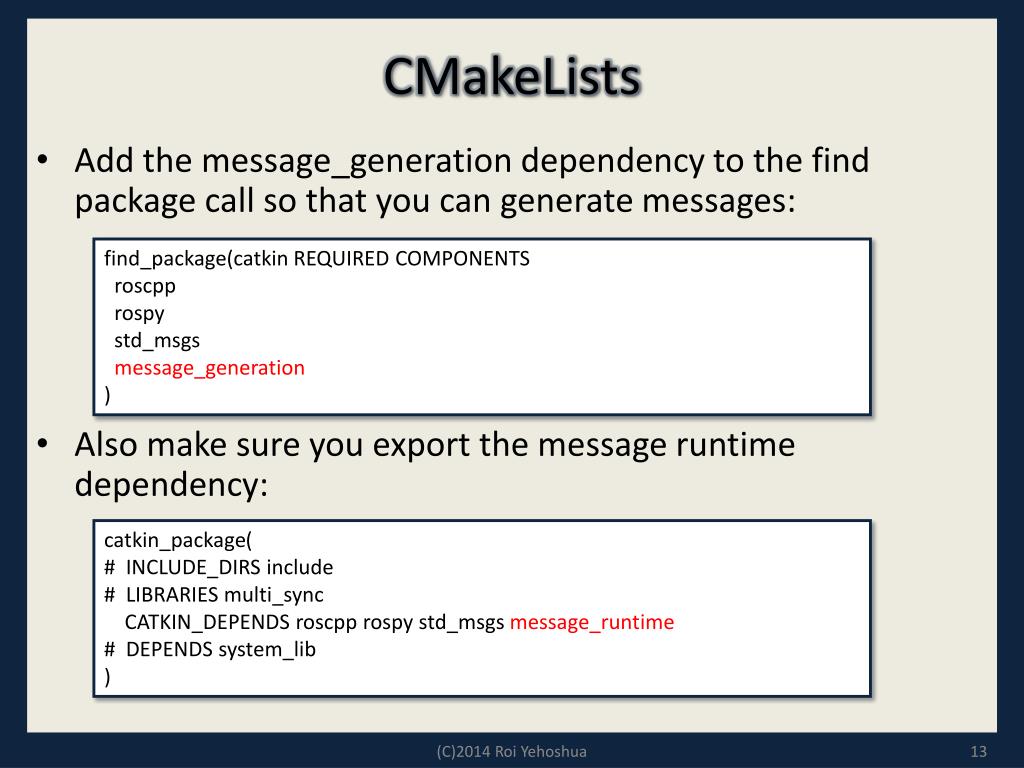 CMakeLists

• Add the message_generation dependency to the find package call so that you can generate messages:

find_package(catkin REQUIRED COMPONENTS
  roscpp
  rospy
  std_msgs
  message_generation
)

• Also make sure you export the message runtime dependency:

catkin_package(
#  INCLUDE_DIRS include
#  LIBRARIES multi_sync
   CATKIN_DEPENDS roscpp rospy std_msgs message_runtime
#  DEPENDS system_lib
)

(C)2014 Roi Yehoshua

13